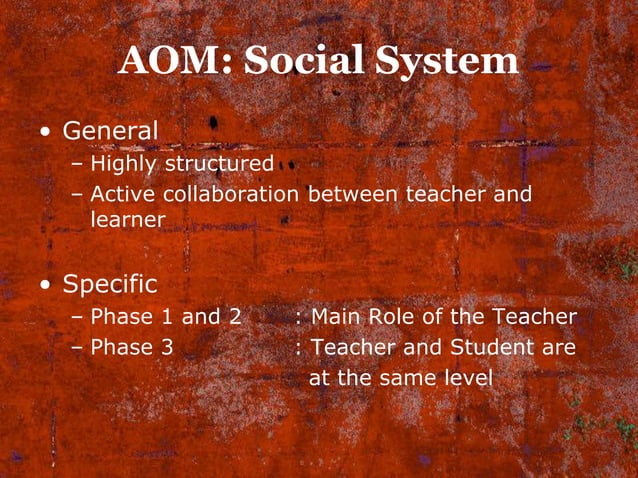 AOM: Social System

• General
– Highly structured
– Active collaboration between teacher and learner

• Specific
– Phase 1 and 2 : Main Role of the Teacher
– Phase 3 : Teacher and Student are at the same level